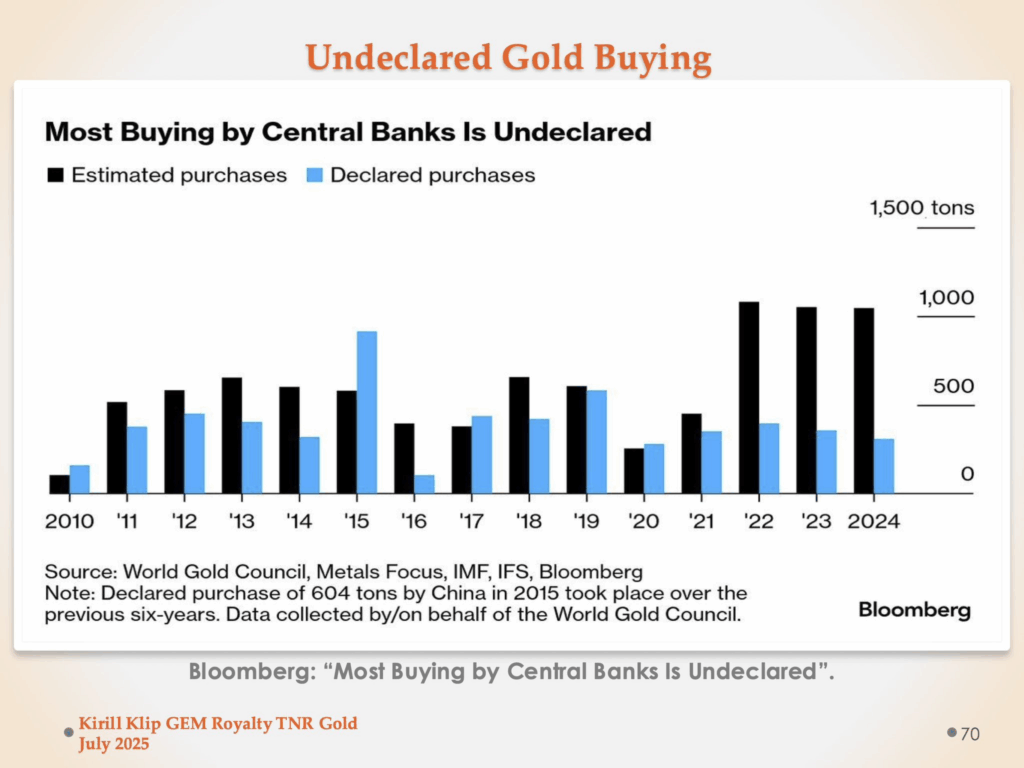 Undeclared Gold Buying

Most Buying by Central Banks Is Undeclared

Estimated purchases  Declared purchases

1,500 tons
1,000
500
0

2010 '11 '12 '13 '14 '15 '16 '17 '18 '19 '20 '21 '22 '23 2024

Source: World Gold Council, Metals Focus, IMF, IFS, Bloomberg
Note: Declared purchase of 604 tons by China in 2015 took place over the previous six-years. Data collected by/on behalf of the World Gold Council.

Bloomberg

Bloomberg: "Most Buying by Central Banks Is Undeclared".

Kirill Klip GEM Royalty TNR Gold
July 2025

70